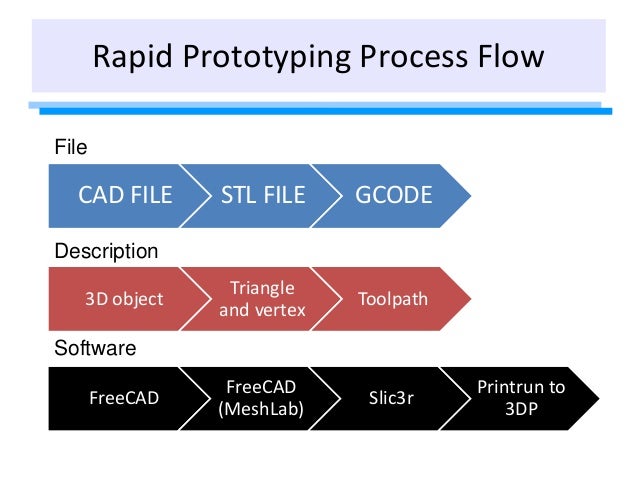 Rapid Prototyping Process Flow

File

CAD FILE
STL FILE
GCODE

Description

3D object
Triangle and vertex
Toolpath

Software

FreeCAD
FreeCAD (MeshLab)
Slic3r
Printrun to 3DP